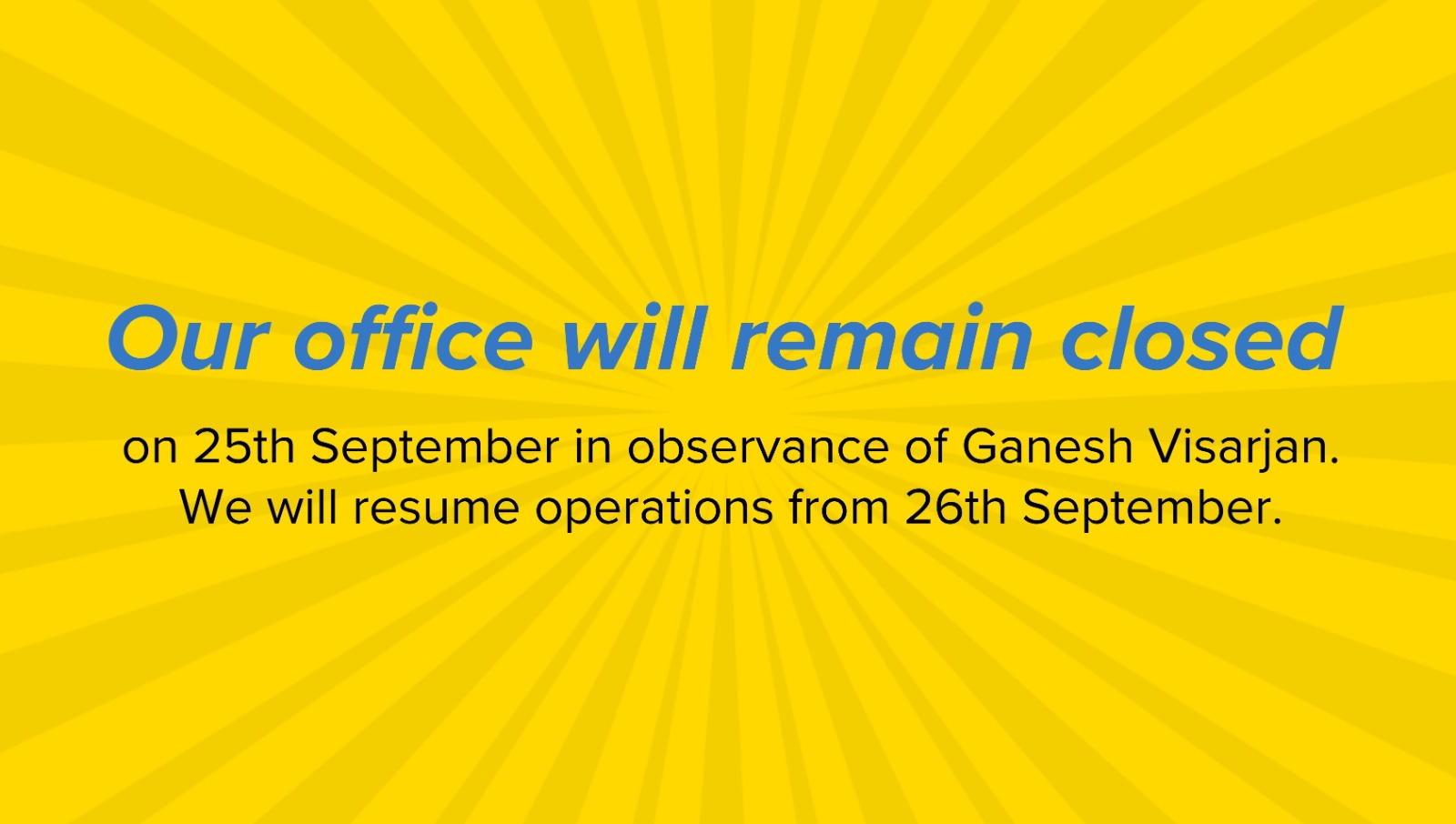 Our office will remain closed

on 25th September in observance of Ganesh Visarjan. We will resume operations from 26th September.